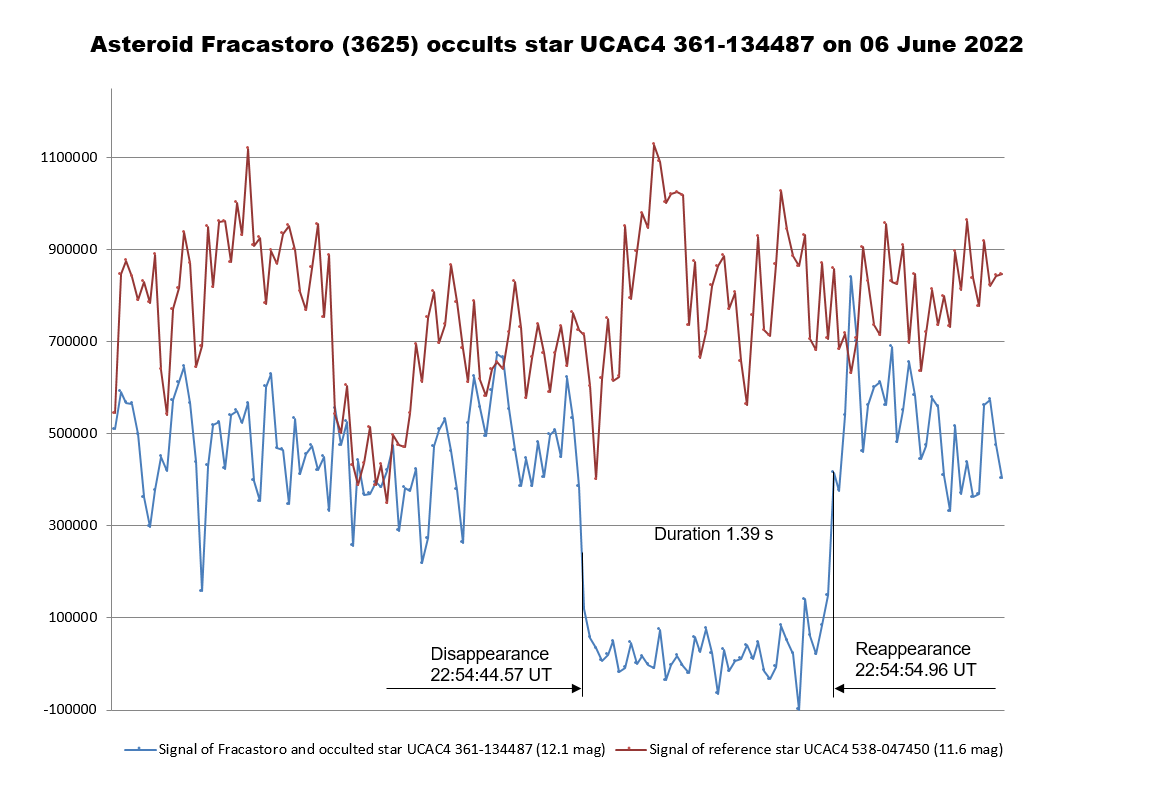 Asteroid Fracastoro (3625) occults star UCAC4 361-134487 on 06 June 2022

1100000

900000

700000

500000

300000

100000

-100000

Duration 1.39 s

Disappearance
22:54:44.57 UT

Reappearance
22:54:54.96 UT

Signal of Fracastoro and occulted star UCAC4 361-134487 (12.1 mag)

Signal of reference star UCAC4 538-047450 (11.6 mag)